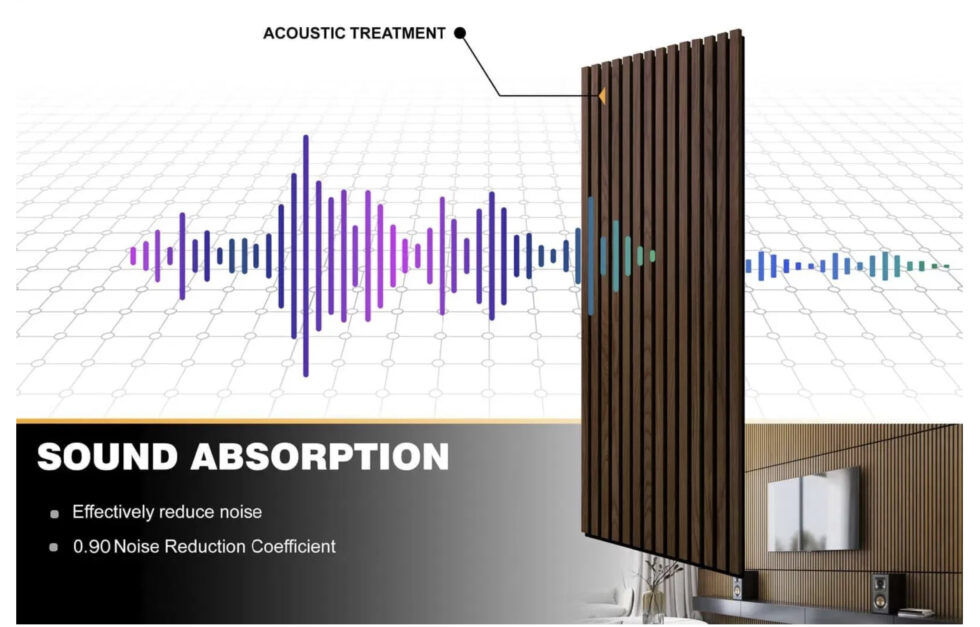 ACOUSTIC TREATMENT

SOUND ABSORPTION

Effectively reduce noise

0.90 Noise Reduction Coefficient